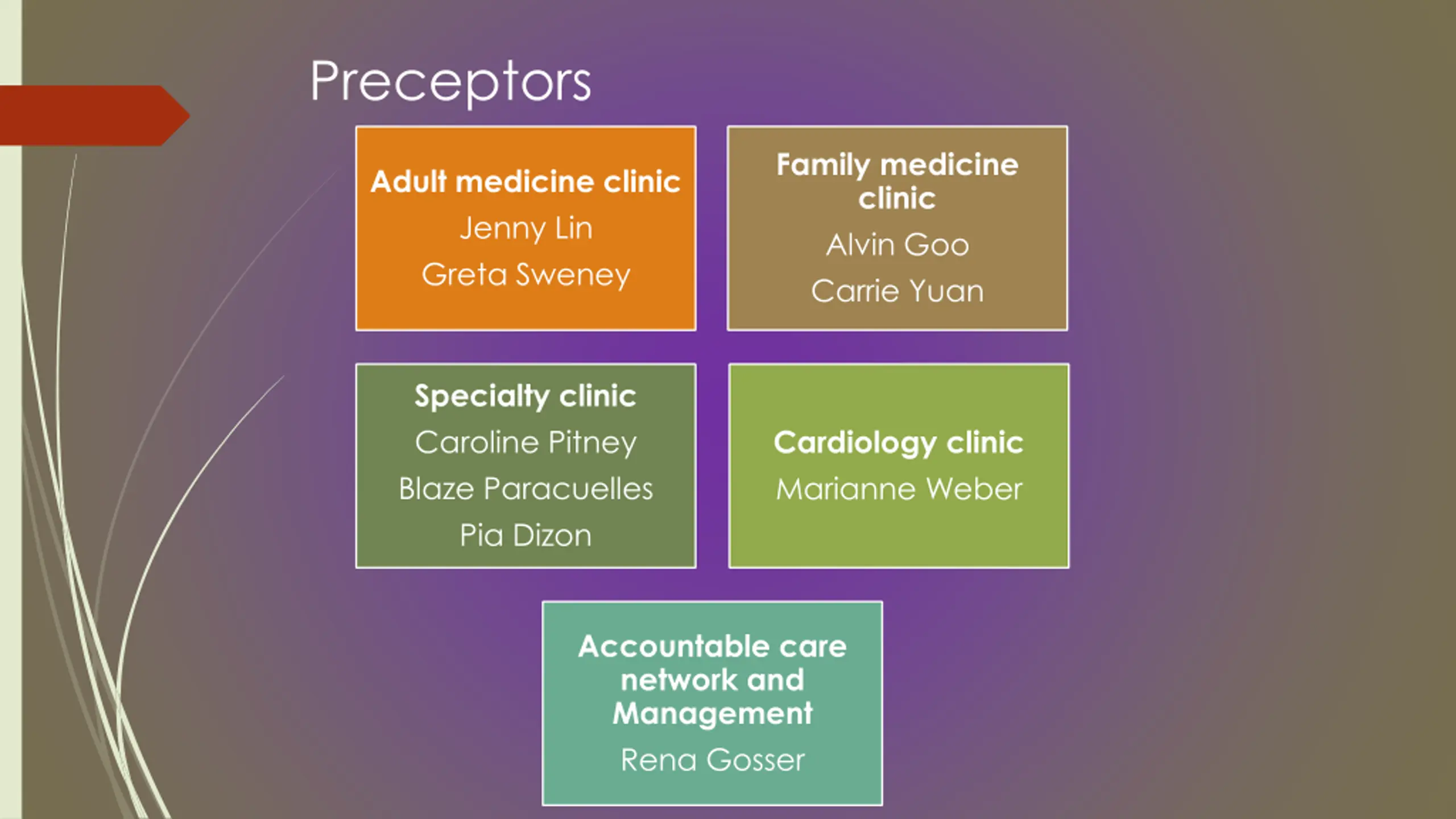 Preceptors

Adult medicine clinic
Jenny Lin
Greta Sweney

Family medicine clinic
Alvin Goo
Carrie Yuan

Specialty clinic
Caroline Pitney
Blaze Paracuelles
Pia Dizon

Cardiology clinic
Marianne Weber

Accountable care network and Management
Rena Gosser